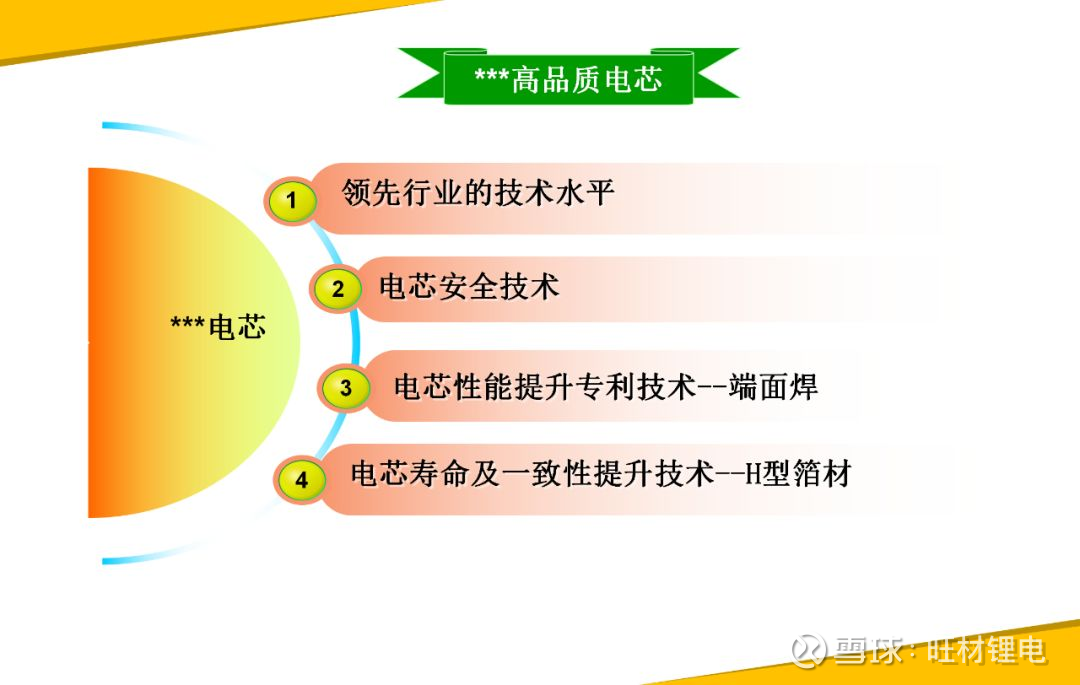 ***高品质电芯

***电芯

1 领先行业的技术水平

2 电芯安全技术

3 电芯性能提升专利技术--端面焊

4 电芯寿命及一致性提升技术--H型箔材

雪球：旺材锂电